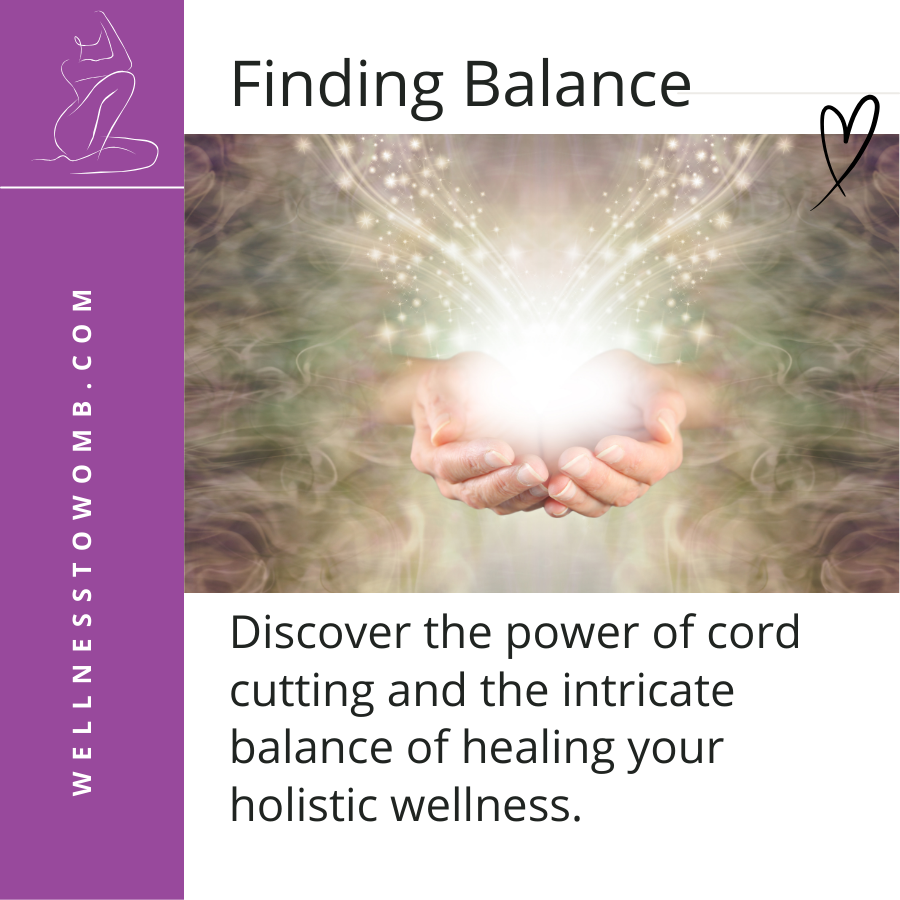 WELLNESSTOWOMB.COM

Finding Balance

Discover the power of cord cutting and the intricate balance of healing your holistic wellness.